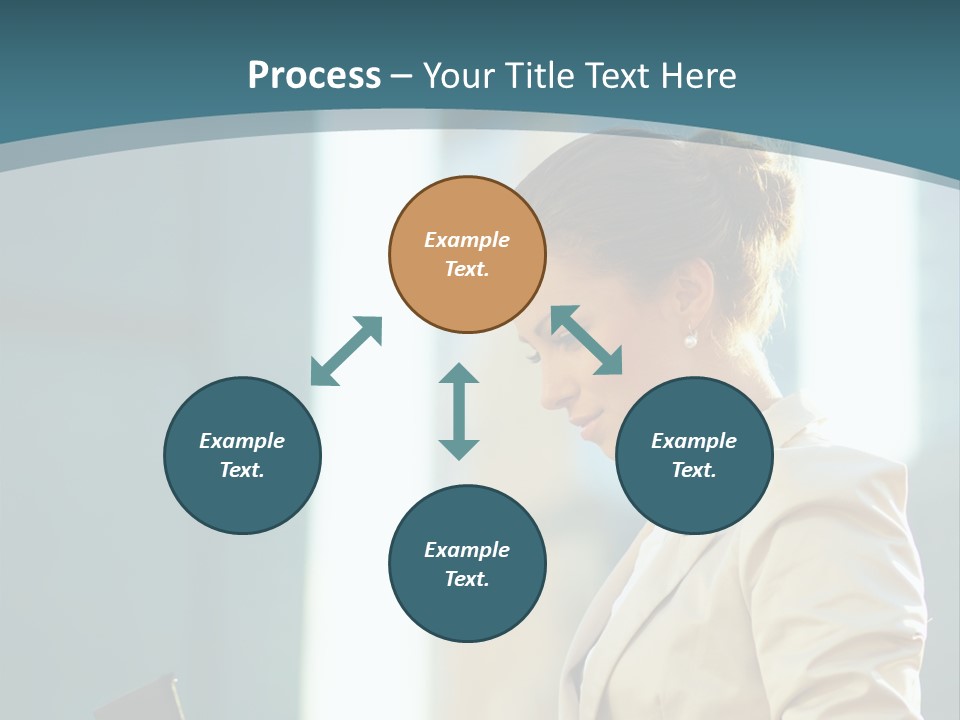 Process – Your Title Text Here

Example Text.

Example Text.

Example Text.

Example Text.